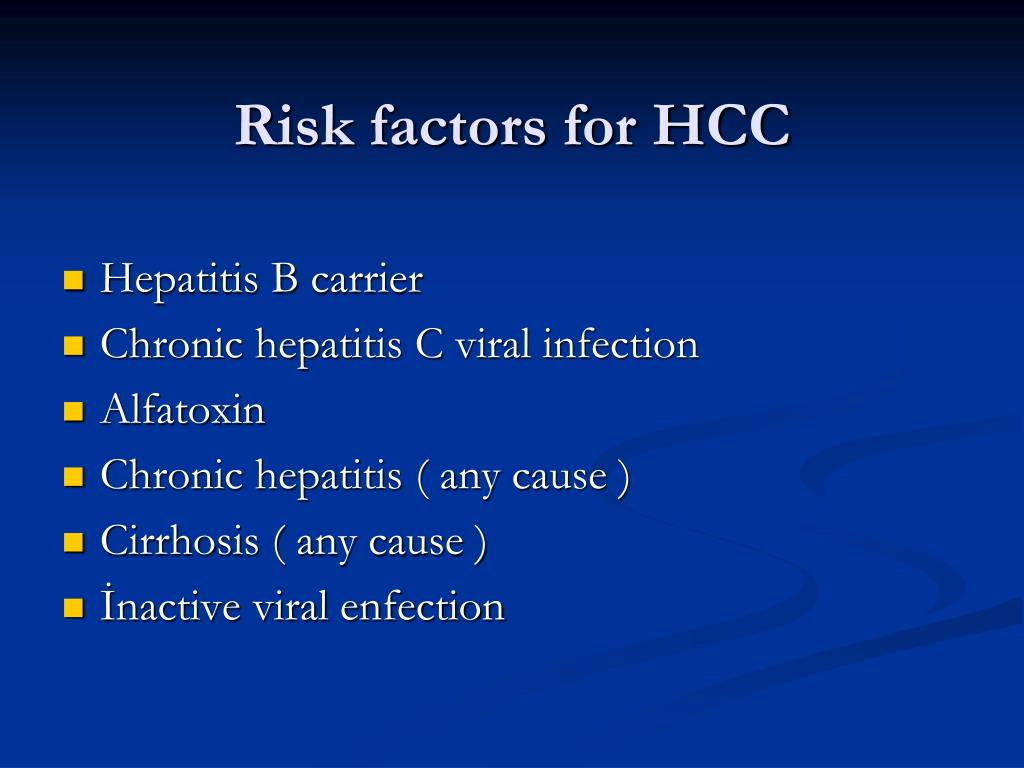 Risk factors for HCC

- Hepatitis B carrier
- Chronic hepatitis C viral infection
- Alfatoxin
- Chronic hepatitis ( any cause )
- Cirrhosis ( any cause )
- İnactive viral enfection